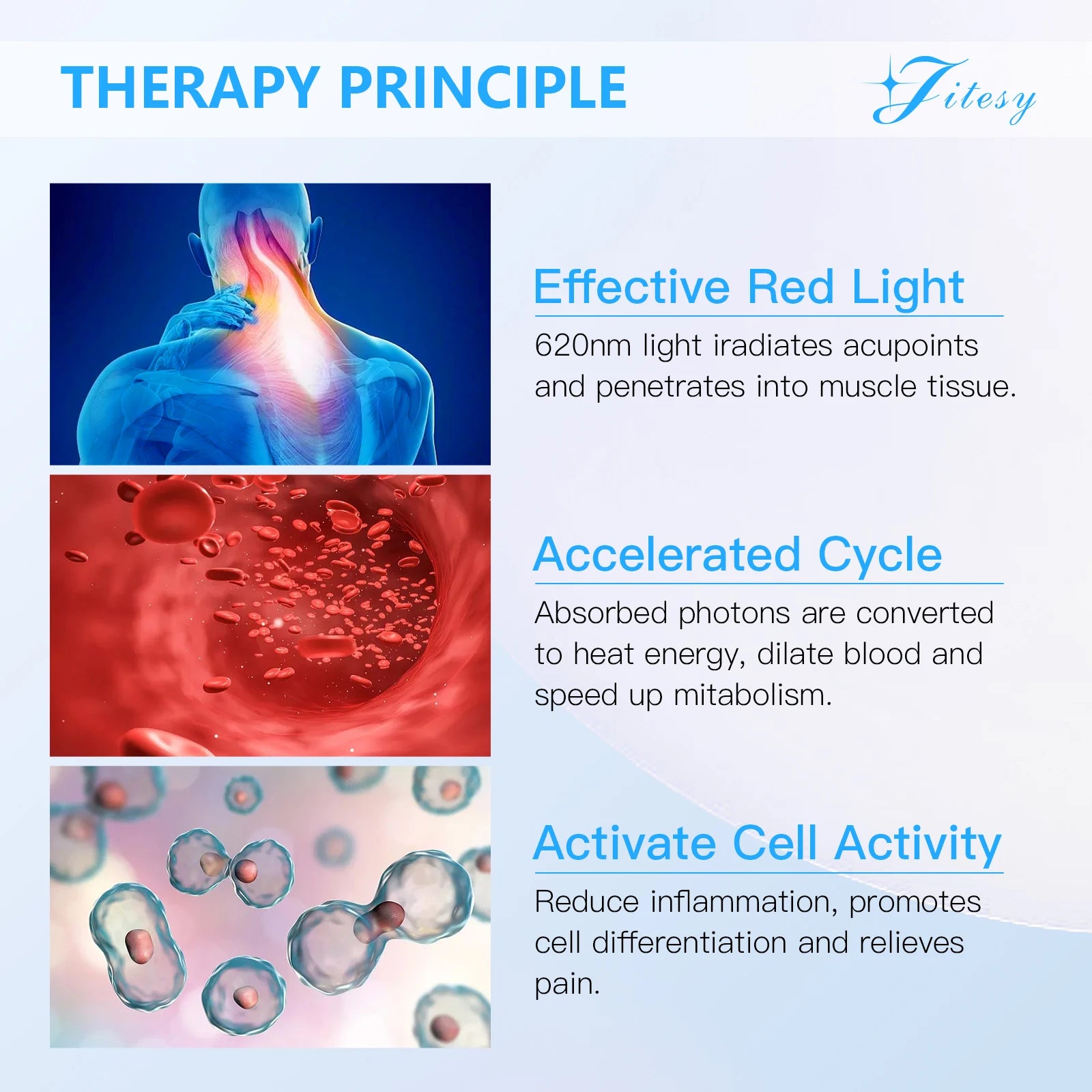 THERAPY PRINCIPLE

Fitesy

Effective Red Light

620nm light iradiates acupoints and penetrates into muscle tissue.

Accelerated Cycle

Absorbed photons are converted to heat energy, dilate blood and speed up mitabolism.

Activate Cell Activity

Reduce inflammation, promotes cell differentiation and relieves pain.